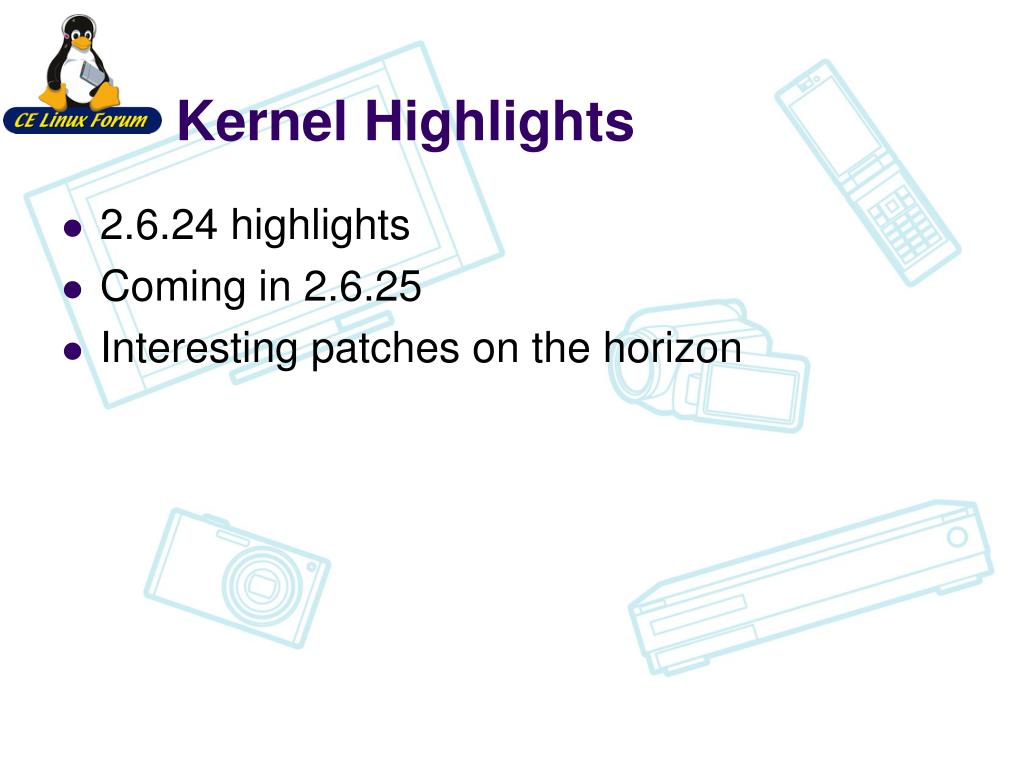 CE Linux Forum

Kernel Highlights

- 2.6.24 highlights
- Coming in 2.6.25
- Interesting patches on the horizon